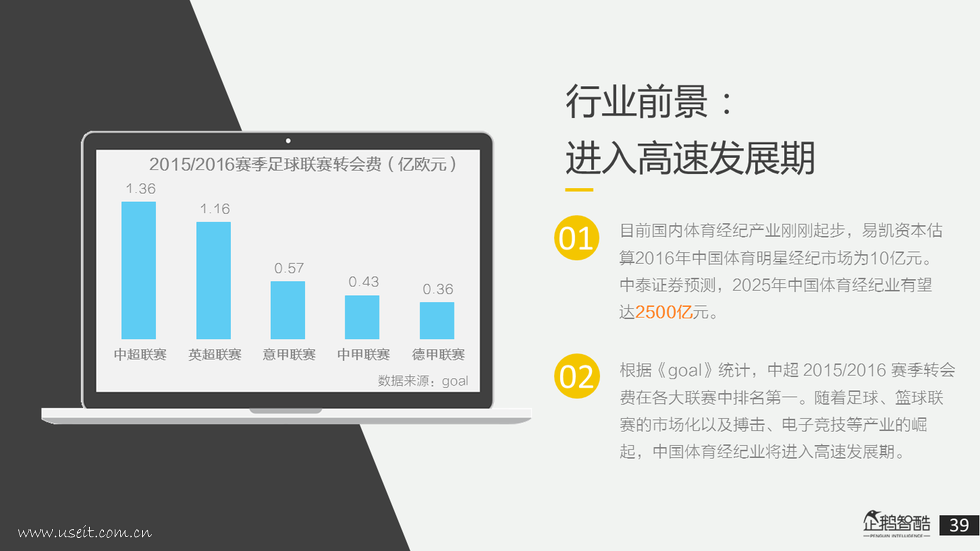 2015/2016赛季足球联赛转会费（亿欧元）

1.36
1.16
0.57
0.43
0.36

中超联赛
英超联赛
意甲联赛
中甲联赛
德甲联赛

数据来源：goal

行业前景：
进入高速发展期

01
目前国内体育经纪产业刚刚起步，易凯资本估算2016年中国体育明星经纪市场为10亿元。中泰证券预测，2025年中国体育经纪业有望达2500亿元。

02
根据《goal》统计，中超 2015/2016 赛季转会费在各大联赛中排名第一。随着足球、篮球联赛的市场化以及搏击、电子竞技等产业的崛起，中国体育经纪业将进入高速发展期。

www.useit.com.cn

企鹅智酷
PENGUIN INTELLIGENCE
39